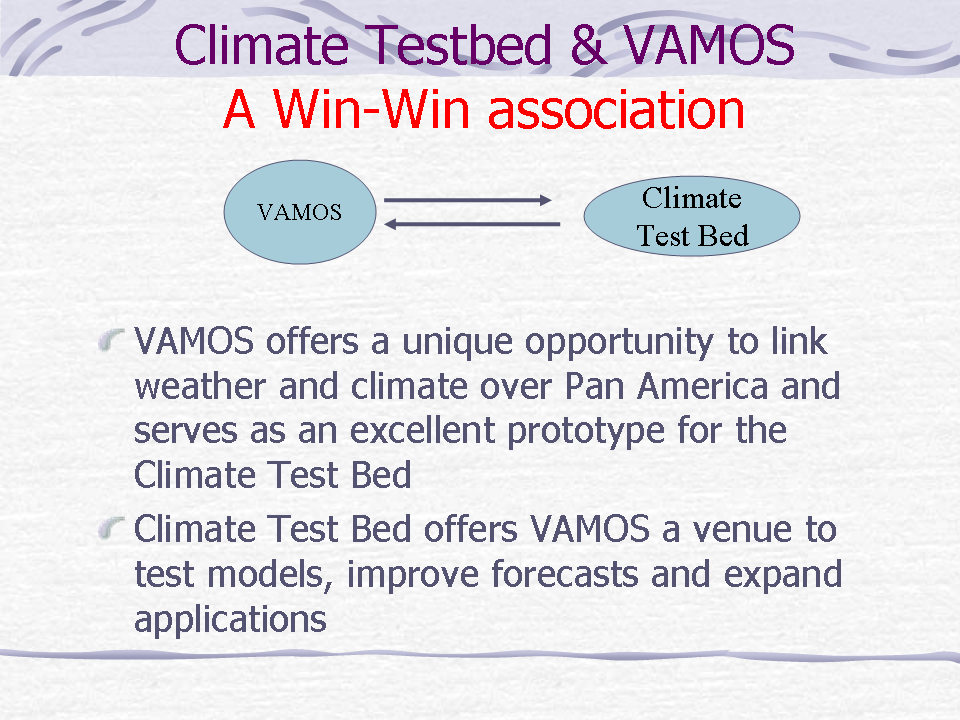 Climate Testbed & VAMOS
A Win-Win association

VAMOS

Climate Test Bed

VAMOS offers a unique opportunity to link weather and climate over Pan America and serves as an excellent prototype for the Climate Test Bed

Climate Test Bed offers VAMOS a venue to test models, improve forecasts and expand applications